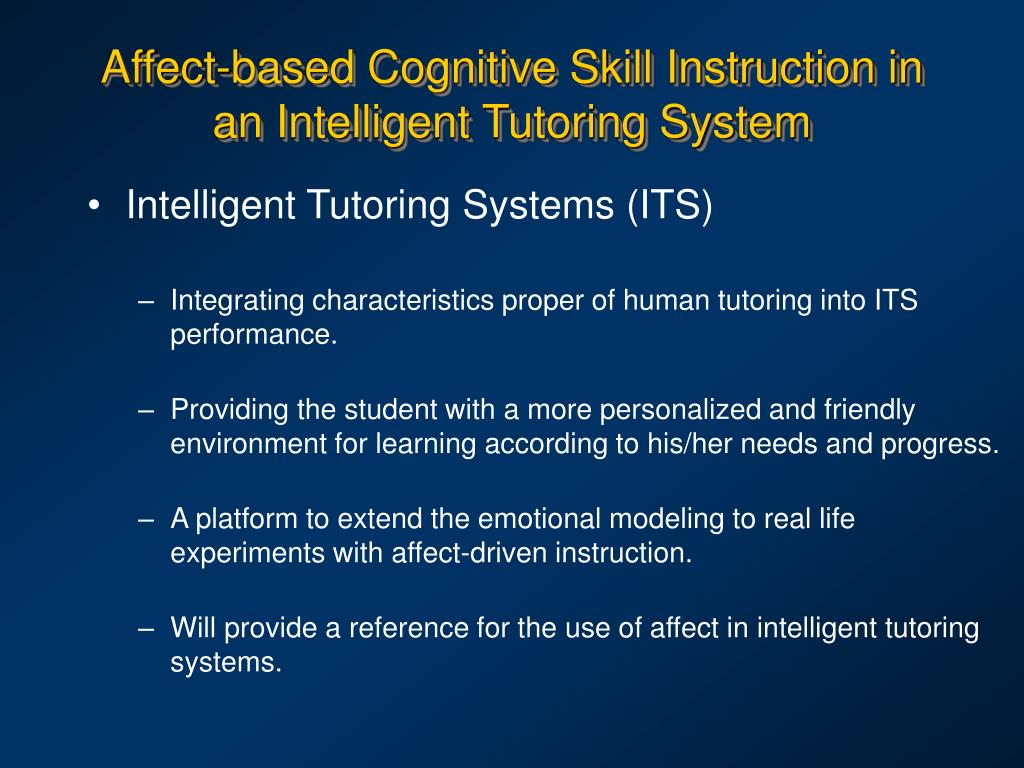 Affect-based Cognitive Skill Instruction in an Intelligent Tutoring System

• Intelligent Tutoring Systems (ITS)

– Integrating characteristics proper of human tutoring into ITS performance.

– Providing the student with a more personalized and friendly environment for learning according to his/her needs and progress.

– A platform to extend the emotional modeling to real life experiments with affect-driven instruction.

– Will provide a reference for the use of affect in intelligent tutoring systems.